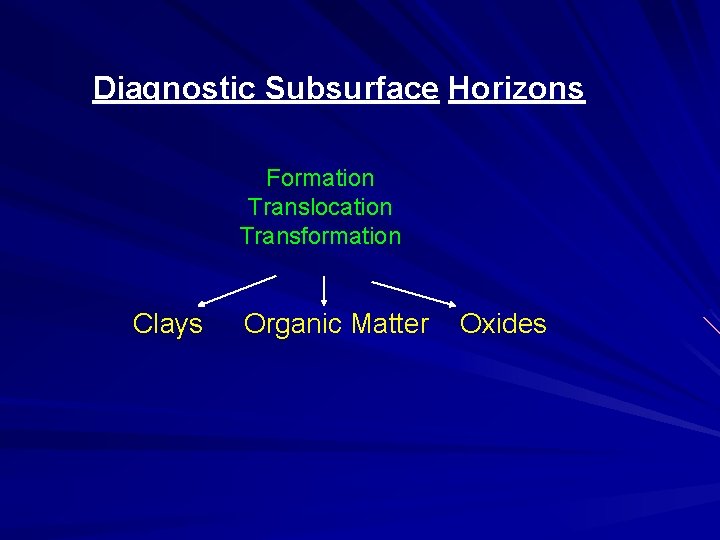 Diagnostic Subsurface Horizons

Formation
Translocation
Transformation

Clays Organic Matter Oxides